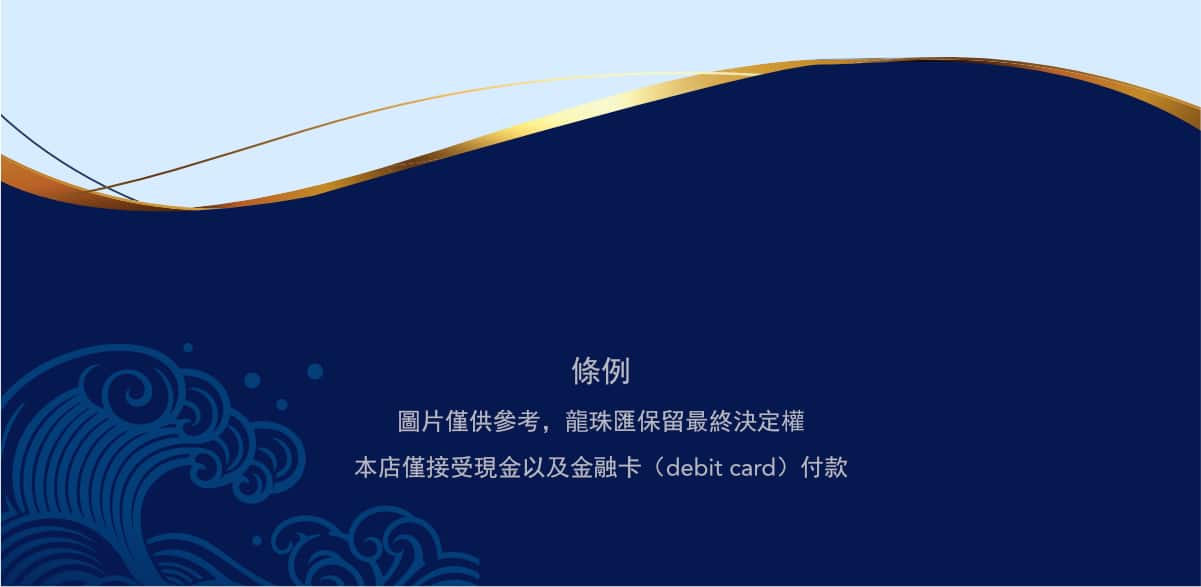 條例

圖片僅供參考，龍珠匯保留最終決定權

本店僅接受現金以及金融卡（debit card）付款